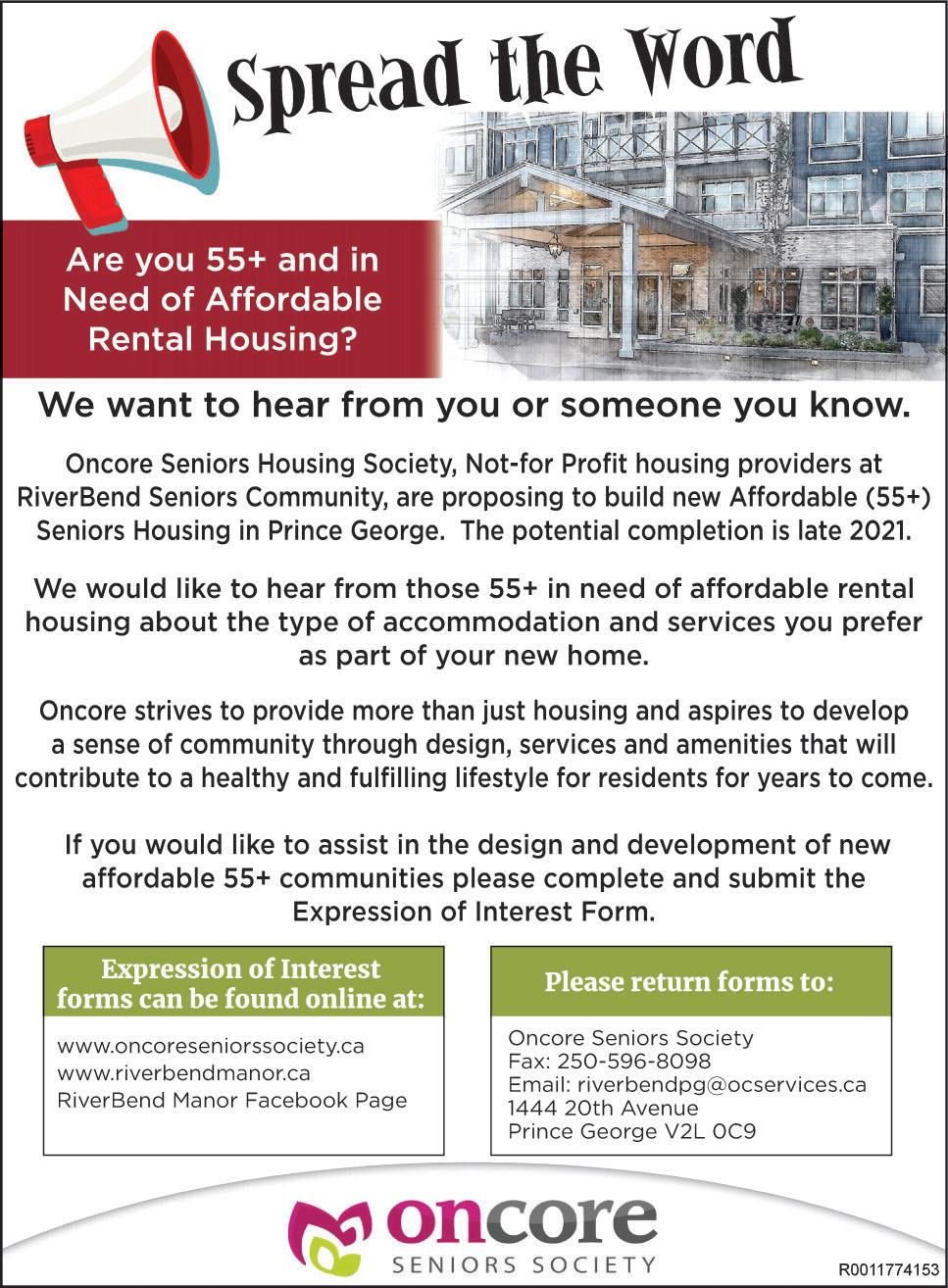 Spread the Word

Are you 55+ and in Need of Affordable Rental Housing?

We want to hear from you or someone you know.

Oncore Seniors Housing Society, Not-for Profit housing providers at RiverBend Seniors Community, are proposing to build new Affordable (55+) Seniors Housing in Prince George. The potential completion is late 2021.

We would like to hear from those 55+ in need of affordable rental housing about the type of accommodation and services you prefer as part of your new home.

Oncore strives to provide more than just housing and aspires to develop a sense of community through design, services and amenities that will contribute to a healthy and fulfilling lifestyle for residents for years to come.

If you would like to assist in the design and development of new affordable 55+ communities please complete and submit the Expression of Interest Form.

Expression of Interest forms can be found online at:

www.oncoreseniorssociety.ca
www.riverbendmanor.ca
RiverBend Manor Facebook Page

Please return forms to:

Oncore Seniors Society
Fax: 250-596-8098
Email: riverbendpg@ocservices.ca
1444 20th Avenue
Prince George V2L 0C9

oncore
SENIORS SOCIETY

R0011774153